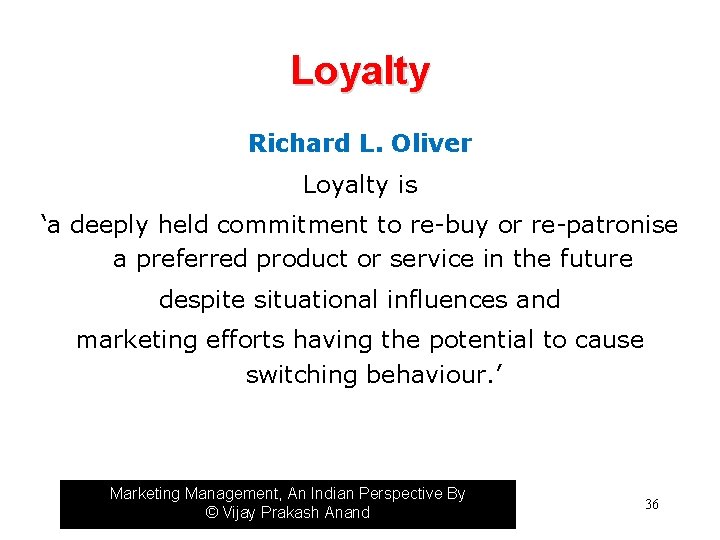 Loyalty

Richard L. Oliver

Loyalty is

‘a deeply held commitment to re-buy or re-patronise a preferred product or service in the future despite situational influences and marketing efforts having the potential to cause switching behaviour.’

Marketing Management, An Indian Perspective By © Vijay Prakash Anand

36